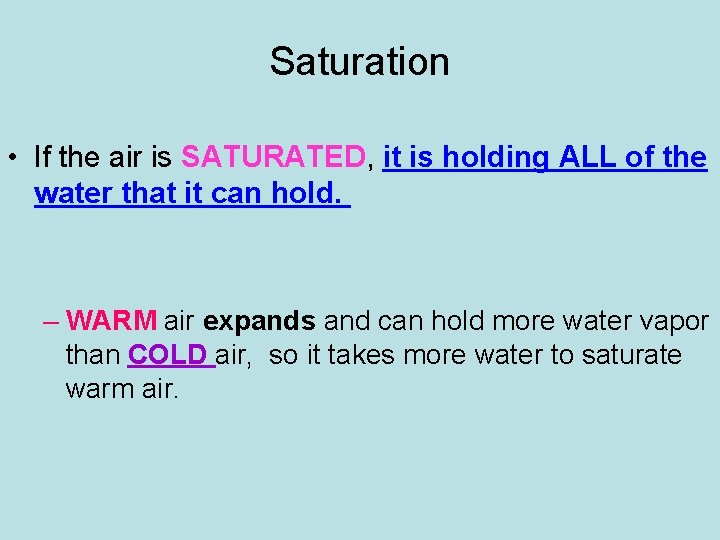 Saturation

• If the air is SATURATED, it is holding ALL of the water that it can hold.

– WARM air expands and can hold more water vapor than COLD air, so it takes more water to saturate warm air.